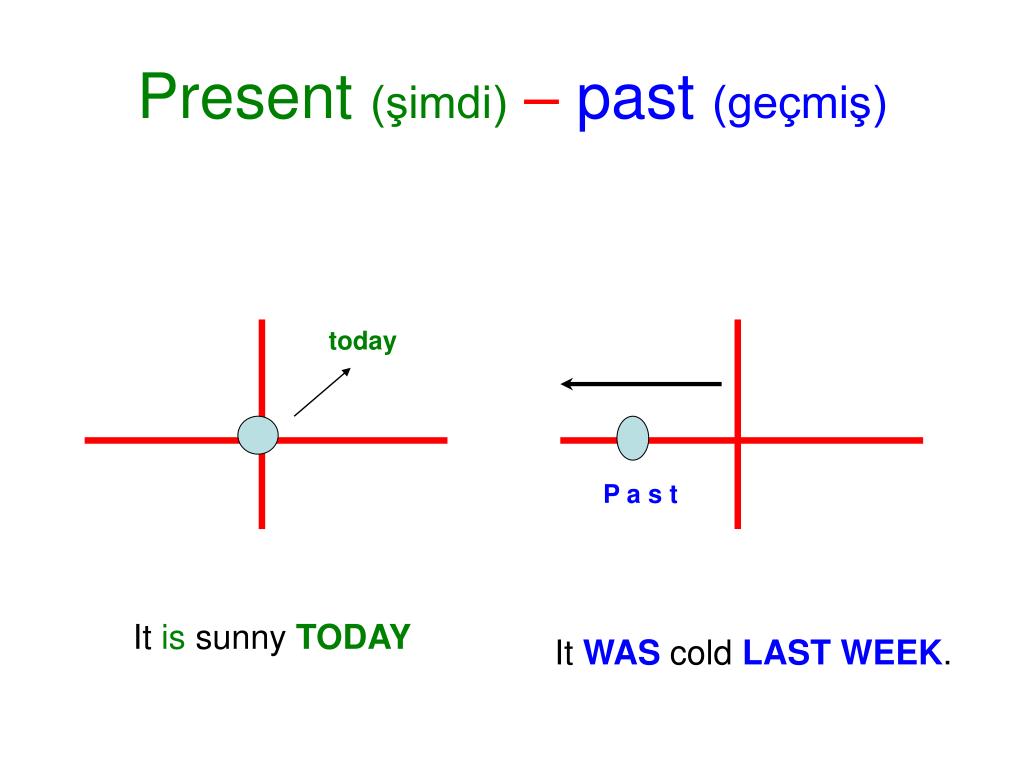 Present (şimdi) – past (geçmiş)

today

P a s t

It is sunny TODAY

It WAS cold LAST WEEK.